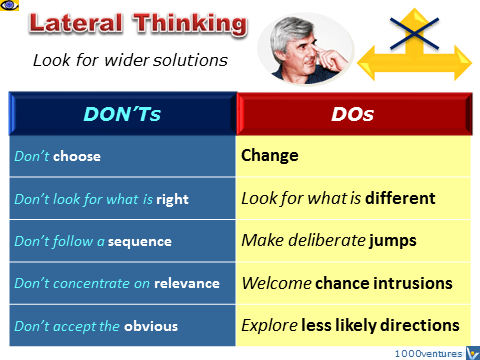 Lateral Thinking

Look for wider solutions

| DON'Ts | DOs |
|---|---|
| Don't choose | Change |
| Don't look for what is right | Look for what is different |
| Don't follow a sequence | Make deliberate jumps |
| Don't concentrate on relevance | Welcome chance intrusions |
| Don't accept the obvious | Explore less likely directions |

1000ventures